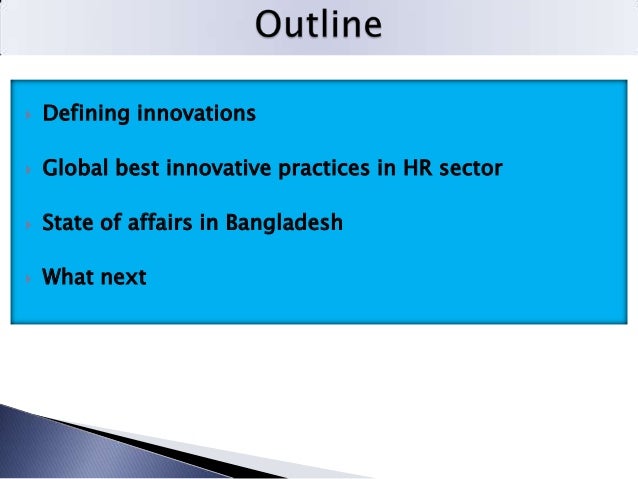 Outline

Defining innovations

Global best innovative practices in HR sector

State of affairs in Bangladesh

What next